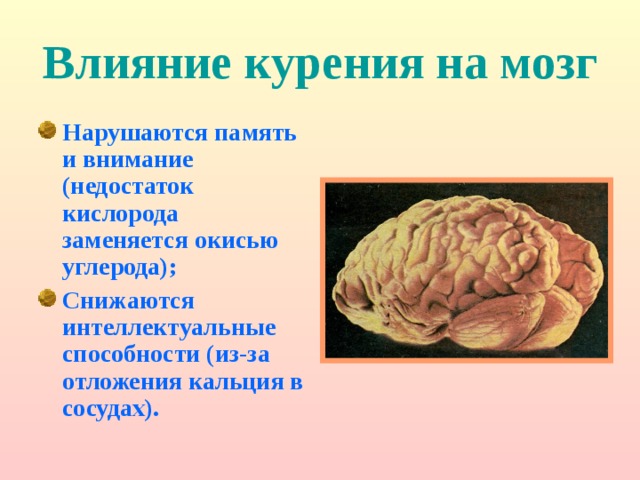 Влияние курения на мозг

Нарушаются память и внимание (недостаток кислорода заменяется окисью углерода);

Снижаются интеллектуальные способности (из-за отложения кальция в сосудах).